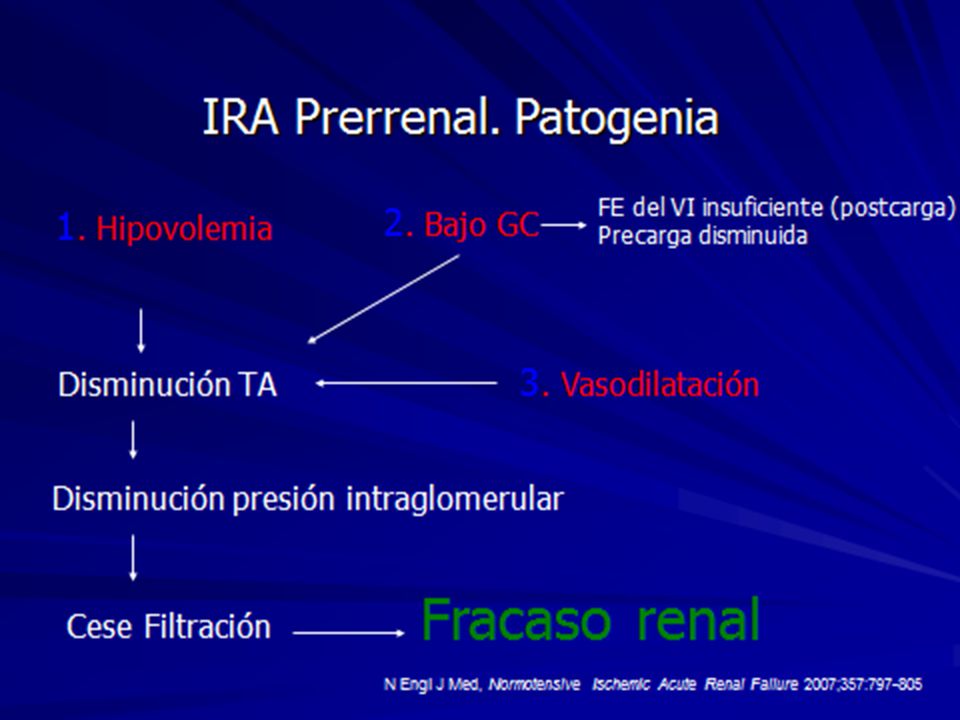 IRA Prerrenal. Patogenia

1. Hipovolemia

2. Bajo GC

FE del VI insuficiente (postcarga)
Precarga disminuida

Disminución TA

3. Vasodilatación

Disminución presión intraglomerular

Cese Filtración

Fracaso renal

N Engl J Med, Normotensive Ischemic Acute Renal Failure 2007;357:797-805